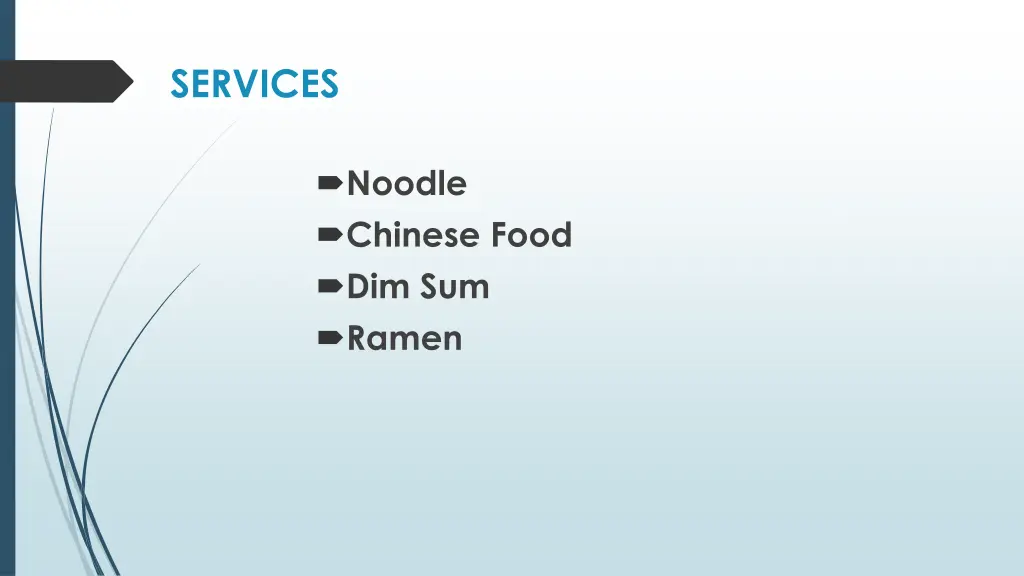 SERVICES

Noodle
Chinese Food
Dim Sum
Ramen